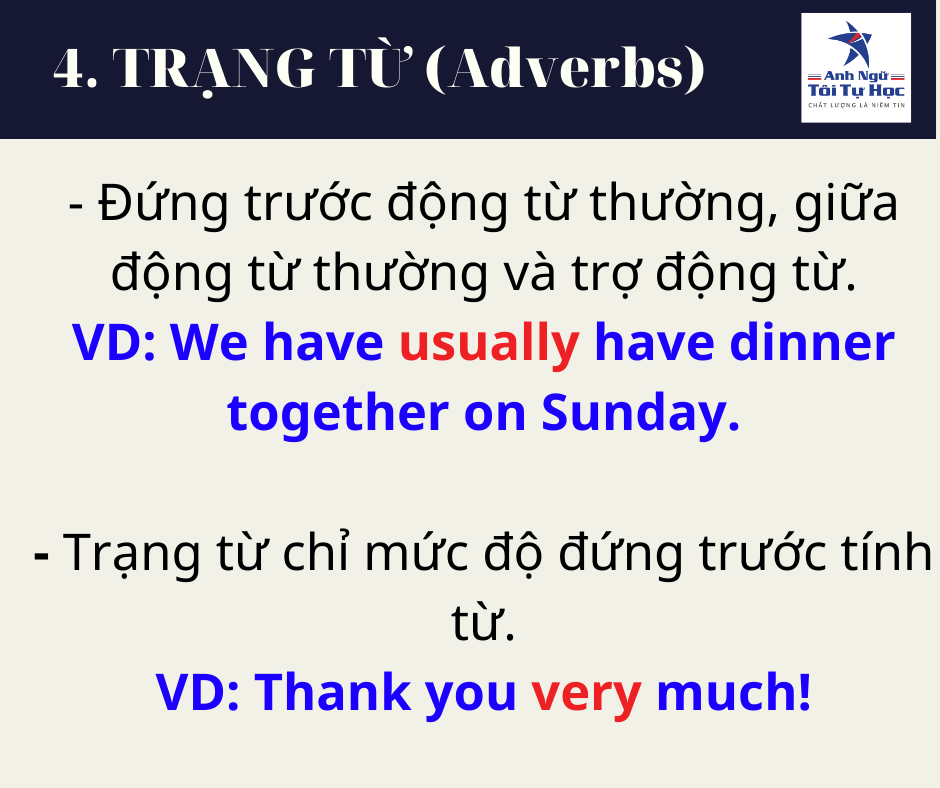 4. TRẠNG TỪ (Adverbs)

Anh Ngữ Tôi Tự Học
CHẤT LƯỢNG LÀ NIỀM TIN

- Đứng trước động từ thường, giữa động từ thường và trợ động từ.
VD: We have usually have dinner together on Sunday.

- Trạng từ chỉ mức độ đứng trước tính từ.
VD: Thank you very much!